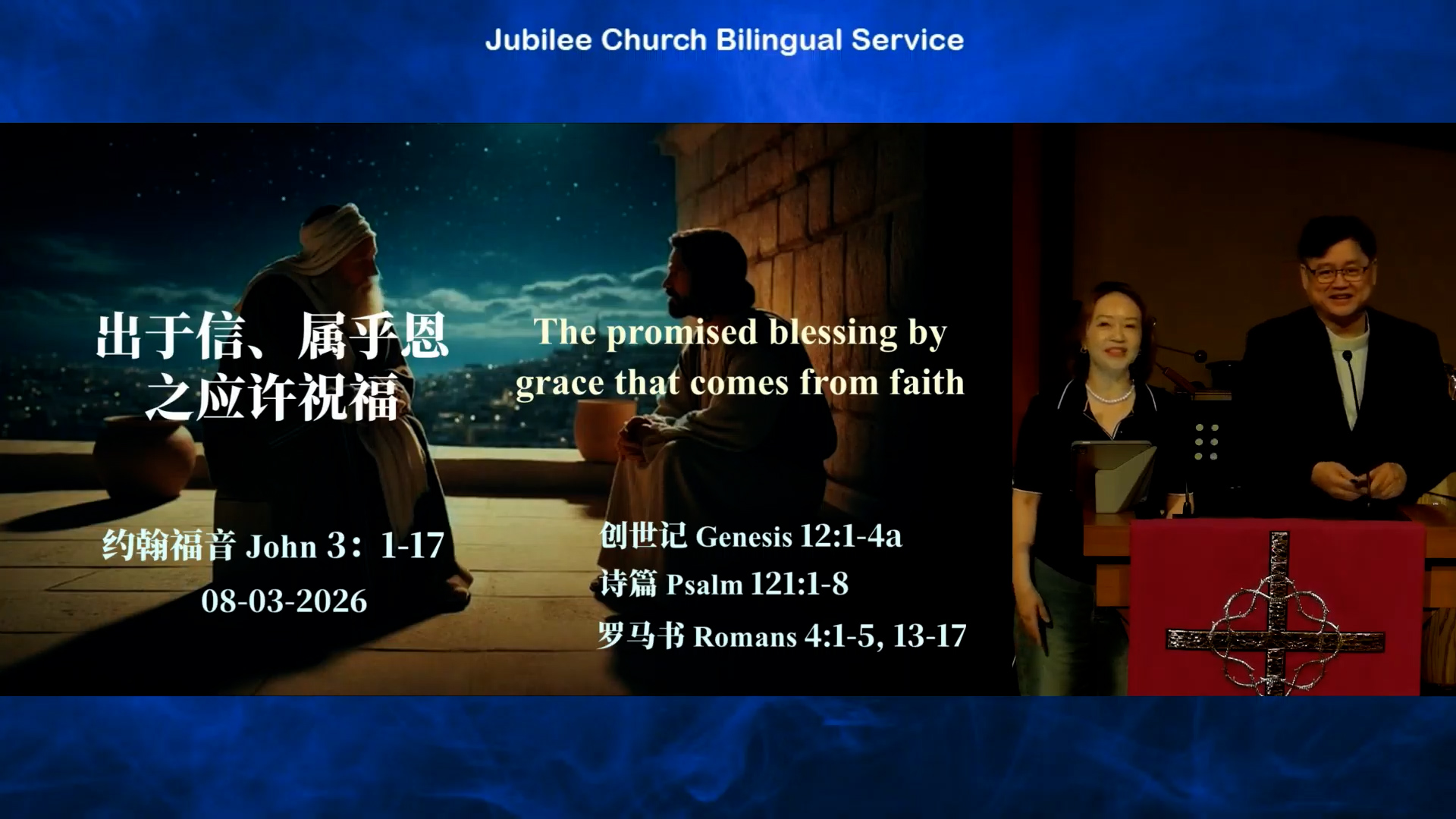 Jubilee Church Bilingual Service

出于信、属乎恩之应许祝福

The promised blessing by grace that comes from faith

约翰福音 John 3：1-17

08-03-2026

创世记 Genesis 12:1-4a

诗篇 Psalm 121:1-8

罗马书 Romans 4:1-5, 13-17